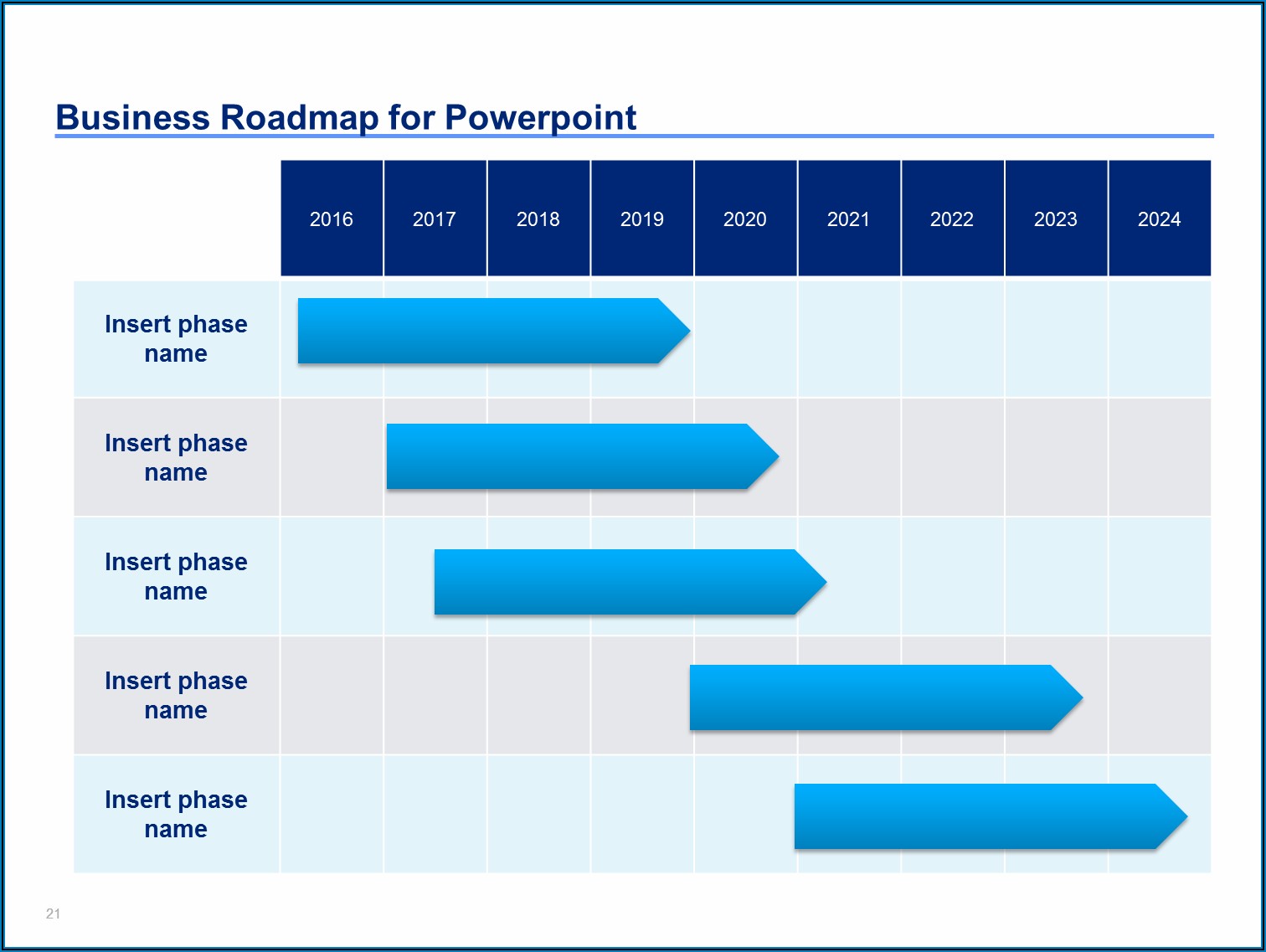 Business Roadmap for Powerpoint

| | 2016 | 2017 | 2018 | 2019 | 2020 | 2021 | 2022 | 2023 | 2024 |
|---|---|---|---|---|---|---|---|---|---|
| Insert phase name | | | | | | | | | |
| Insert phase name | | | | | | | | | |
| Insert phase name | | | | | | | | | |
| Insert phase name | | | | | | | | | |
| Insert phase name | | | | | | | | | |

21